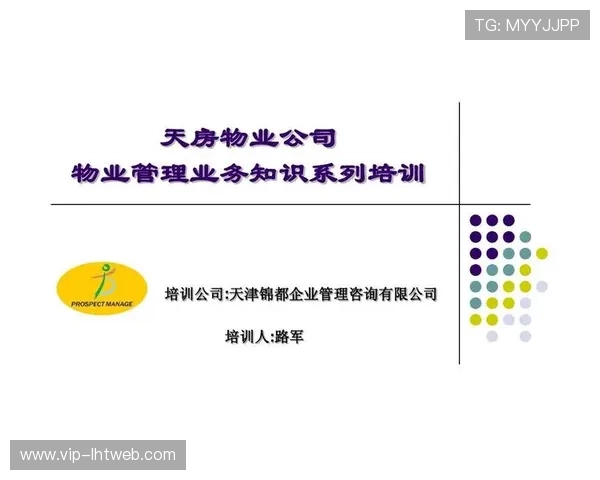 TG: MYYJJPP

天房物业公司
物业管理业务知识系列培训

PROSPECT MANAGE

培训公司:天津锦都企业管理咨询有限公司

培训人:路军

www.vip-lhtweb.com